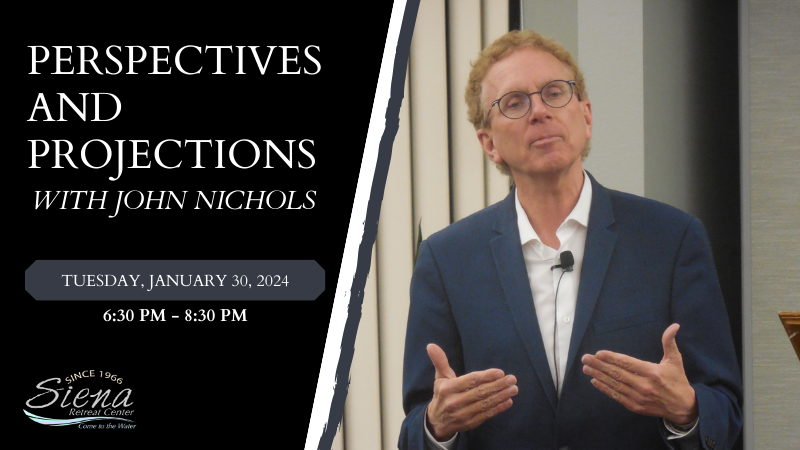 PERSPECTIVES AND PROJECTIONS
WITH JOHN NICHOLS

TUESDAY, JANUARY 30, 2024

6:30 PM – 8:30 PM

SINCE 1966
Siena
Retreat Center
Come to the Water